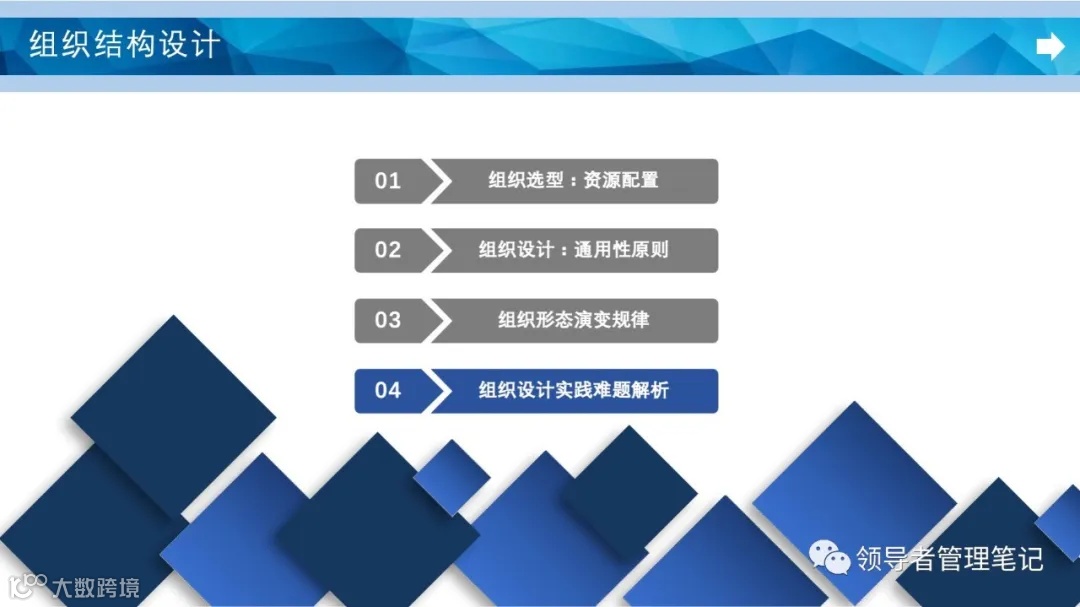 组织结构设计

01 组织选型：资源配置

02 组织设计：通用性原则

03 组织形态演变规律

04 组织设计实践难题解析

领导者管理笔记

大数跨境